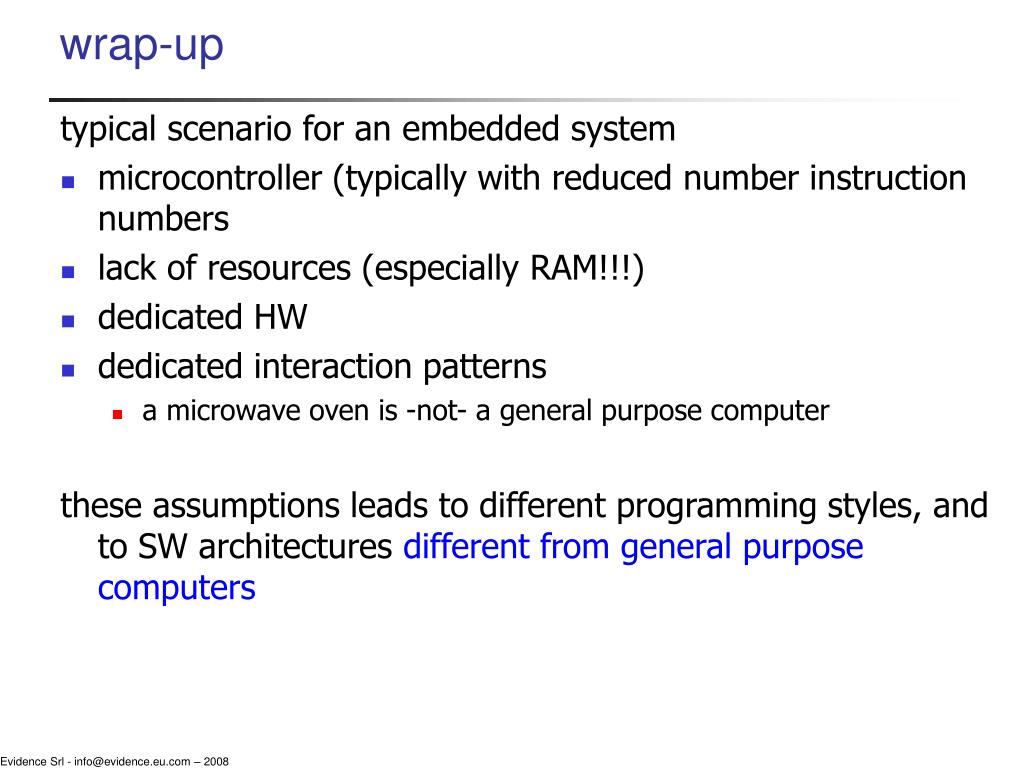 wrap-up

typical scenario for an embedded system

- microcontroller (typically with reduced number instruction numbers
- lack of resources (especially RAM!!!)
- dedicated HW
- dedicated interaction patterns
  - a microwave oven is -not- a general purpose computer

these assumptions leads to different programming styles, and to SW architectures different from general purpose computers

Evidence Srl - info@evidence.eu.com – 2008